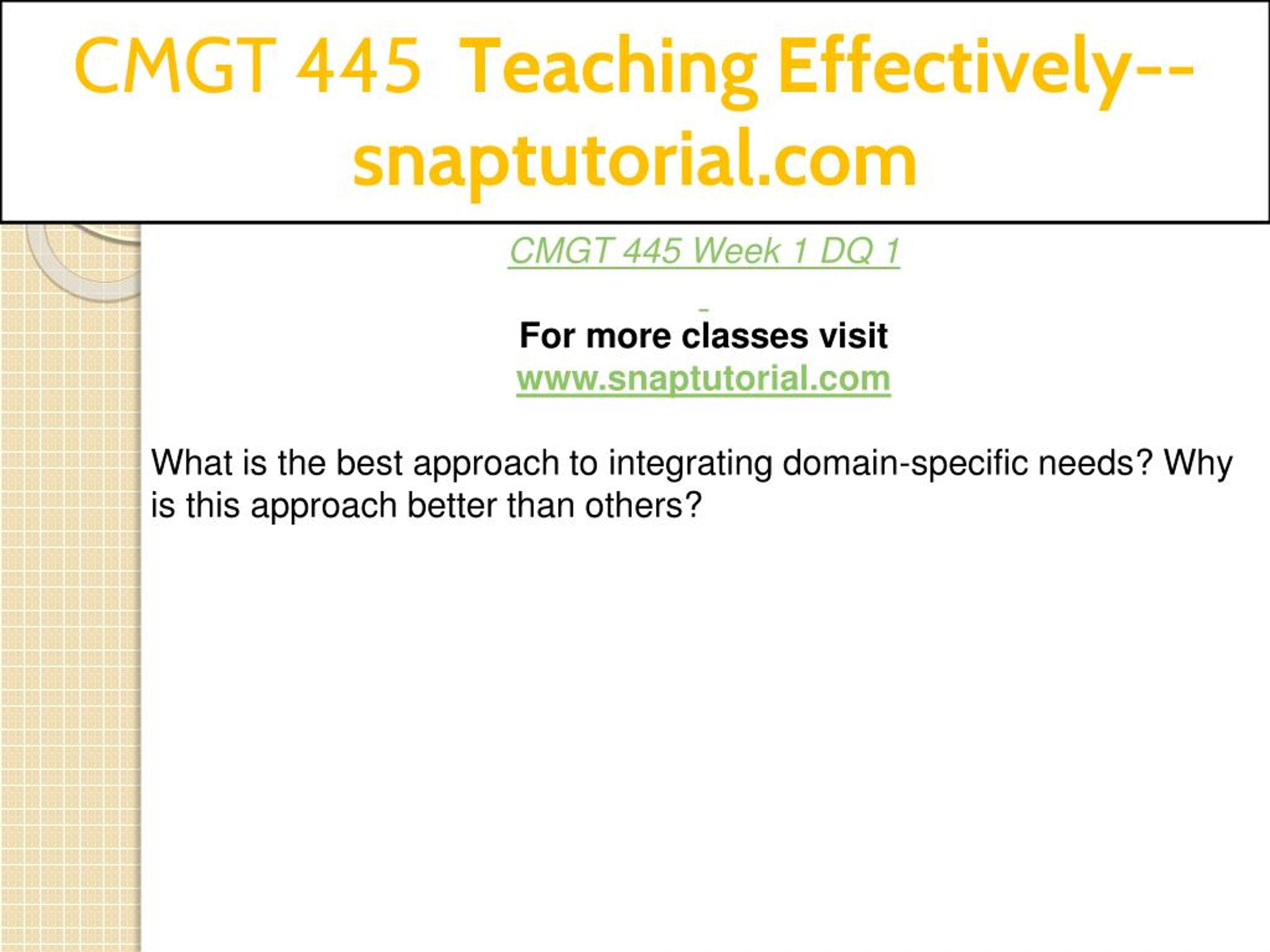 CMGT 445 Teaching Effectively--snaptutorial.com

CMGT 445 Week 1 DQ 1

For more classes visit
www.snaptutorial.com

What is the best approach to integrating domain-specific needs? Why is this approach better than others?